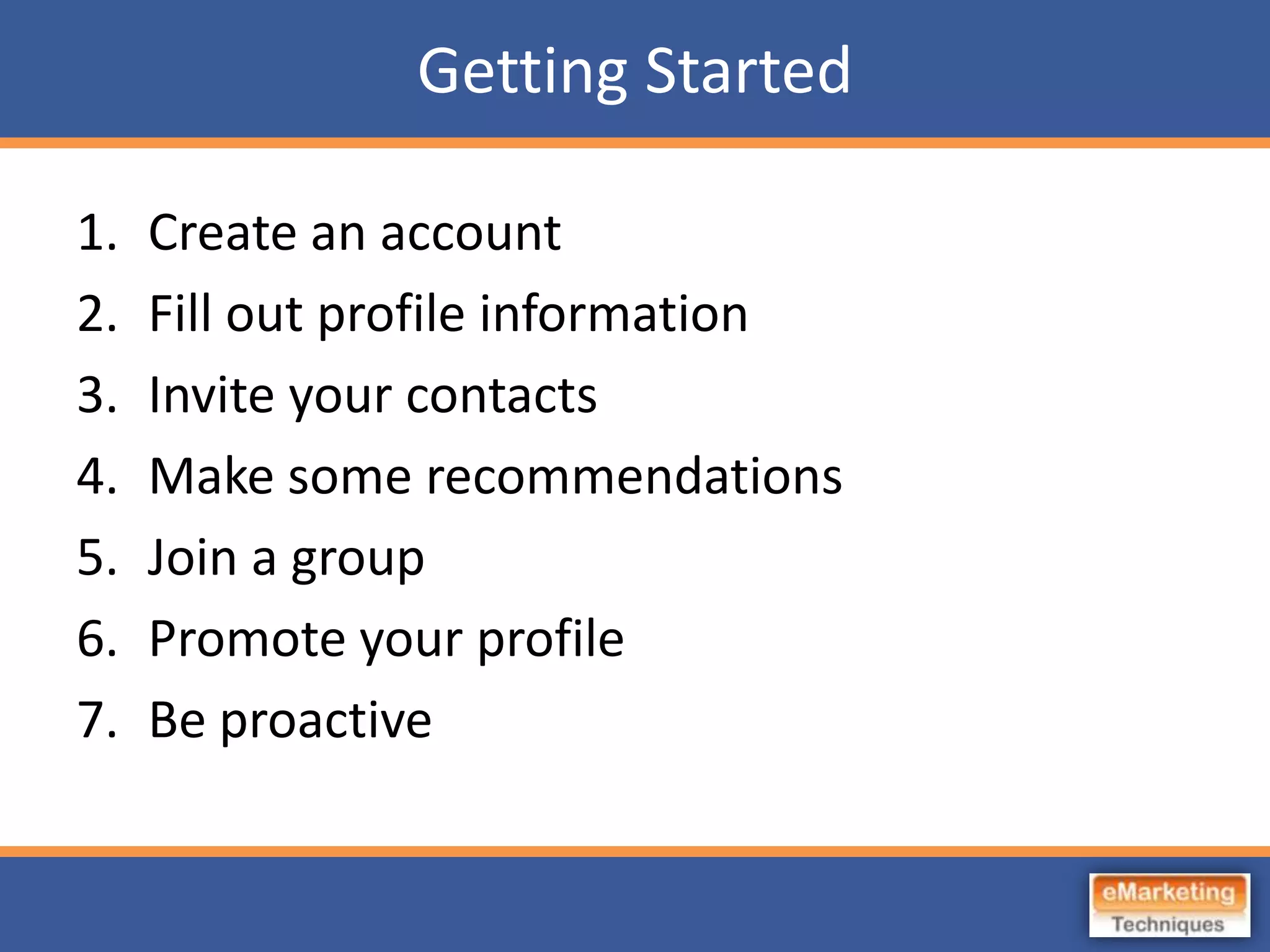 Getting Started

1. Create an account
2. Fill out profile information
3. Invite your contacts
4. Make some recommendations
5. Join a group
6. Promote your profile
7. Be proactive

eMarketing
Techniques